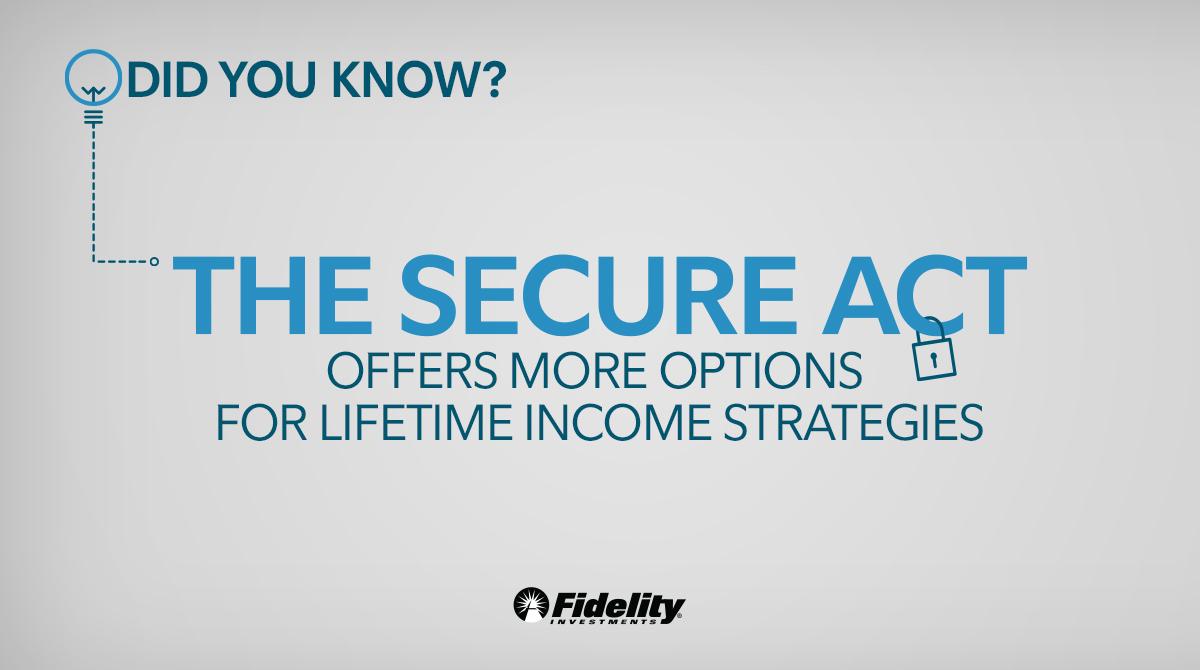 DID YOU KNOW?

THE SECURE ACT
OFFERS MORE OPTIONS
FOR LIFETIME INCOME STRATEGIES

Fidelity
INVESTMENTS